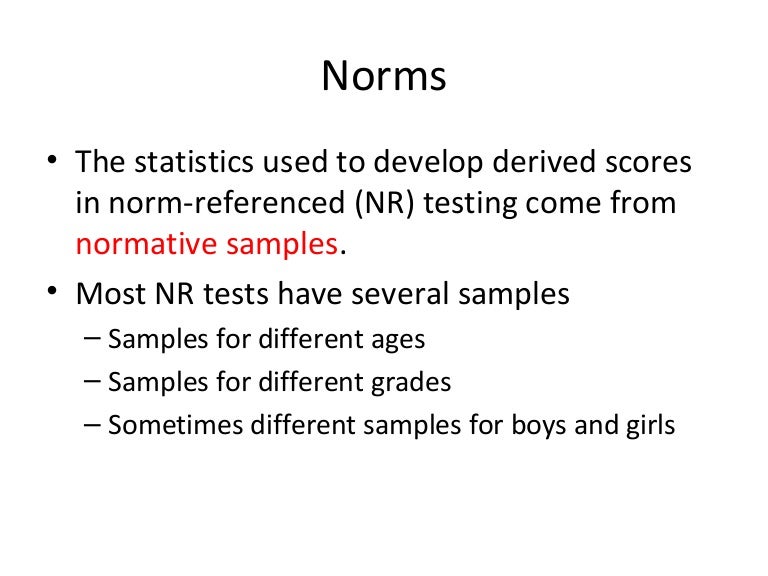 Norms

• The statistics used to develop derived scores in norm-referenced (NR) testing come from normative samples.

• Most NR tests have several samples
 – Samples for different ages
 – Samples for different grades
 – Sometimes different samples for boys and girls